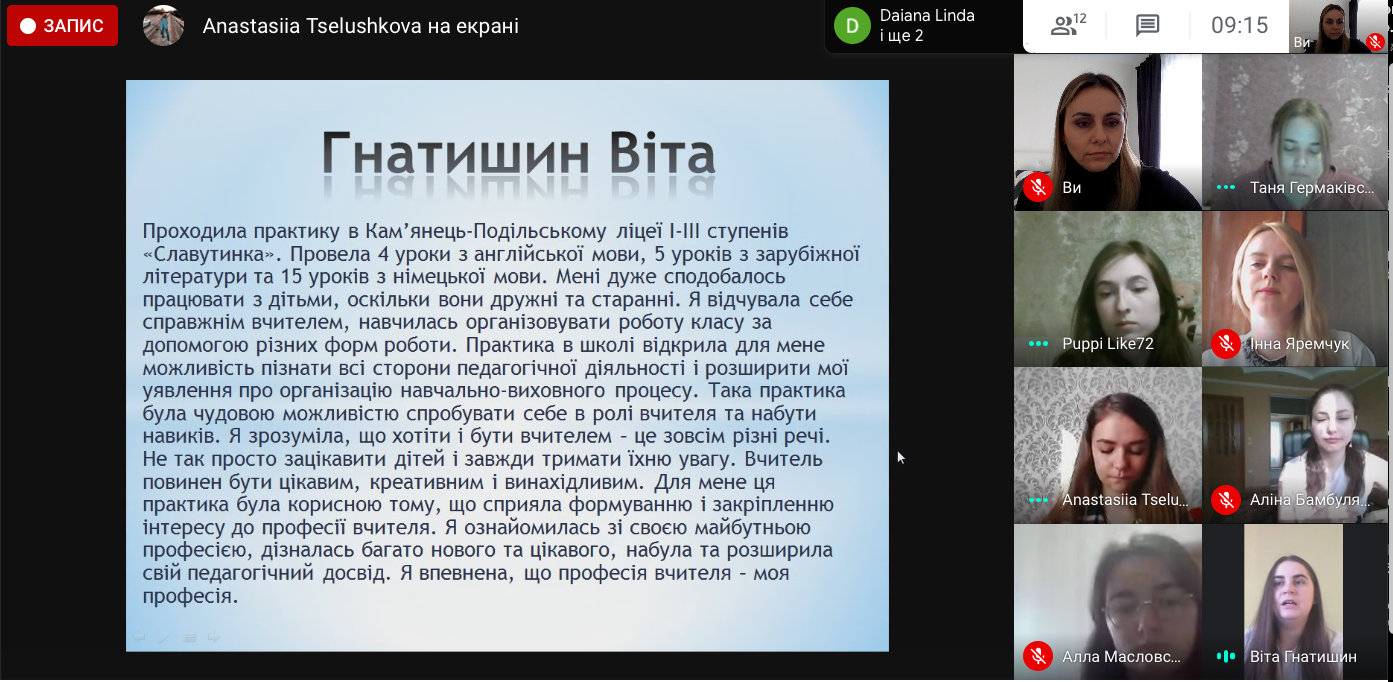 ЗАПИС

Anastasiia Tselushkova на екрані

D Daiana Linda і ще 2

12

09:15

Ви

Гнатишин Віта

Проходила практику в Кам'янець-Подільському ліцеї І-ІІІ ступенів «Славутинка». Провела 4 уроки з англійської мови, 5 уроків з зарубіжної літератури та 15 уроків з німецької мови. Мені дуже сподобалось працювати з дітьми, оскільки вони дружні та старанні. Я відчувала себе справжнім вчителем, навчилась організовувати роботу класу за допомогою різних форм роботи. Практика в школі відкрила для мене можливість пізнати всі сторони педагогічної діяльності і розширити мої уявлення про організацію навчально-виховного процесу. Така практика була чудовою можливістю спробувати себе в ролі вчителя та набути навиків. Я зрозуміла, що хотіти і бути вчителем - це зовсім різні речі. Не так просто зацікавити дітей і завжди тримати їхню увагу. Вчитель повинен бути цікавим, креативним і винахідливим. Для мене ця практика була корисною тому, що сприяла формуванню і закріпленню інтересу до професії вчителя. Я ознайомилась зі своєю майбутньою професією, дізналась багато нового та цікавого, набула та розширила свій педагогічний досвід. Я впевнена, що професія вчителя - моя професія.

Ви

Таня Гермаківс...

Puppi Like72

Інна Яремчук

Anastasiia Tselu...

Аліна Бамбуля...

Алла Масловс...

Віта Гнатишин